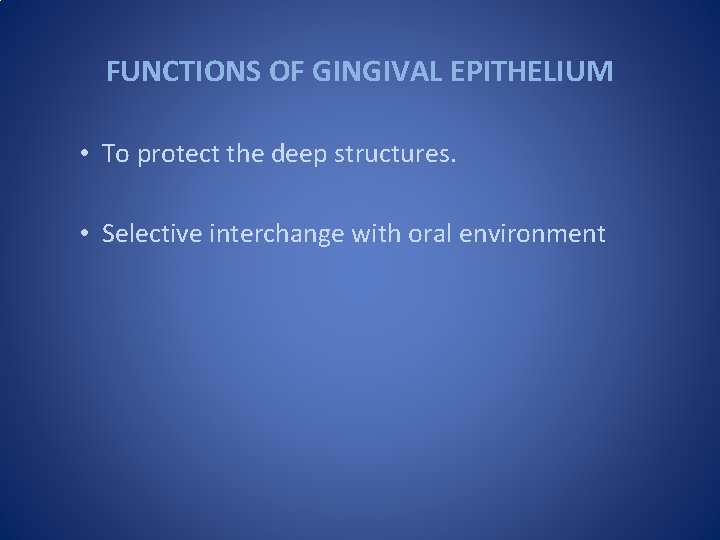 FUNCTIONS OF GINGIVAL EPITHELIUM

• To protect the deep structures.

• Selective interchange with oral environment